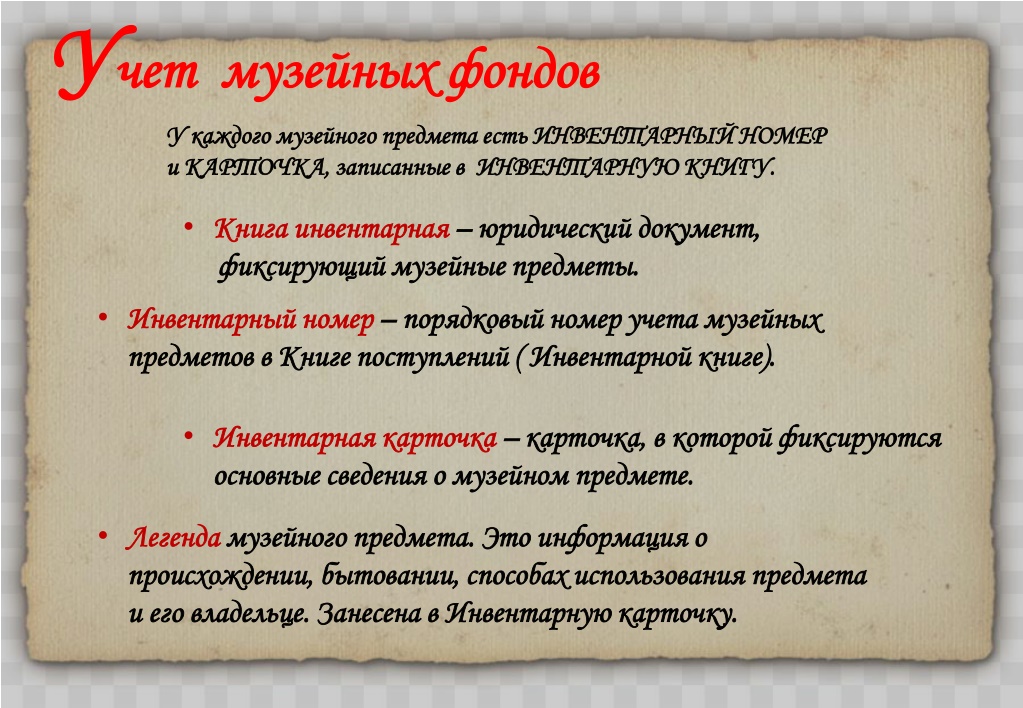 Учет музейных фондов

У каждого музейного предмета есть ИНВЕНТАРНЫЙ НОМЕР и КАРТОЧКА, записанные в ИНВЕНТАРНУЮ КНИГУ.

• Книга инвентарная – юридический документ, фиксирующий музейные предметы.

• Инвентарный номер – порядковый номер учета музейных предметов в Книге поступлений ( Инвентарной книге).

• Инвентарная карточка – карточка, в которой фиксируются основные сведения о музейном предмете.

• Легенда музейного предмета. Это информация о происхождении, бытовании, способах использования предмета и его владельце. Занесена в Инвентарную карточку.